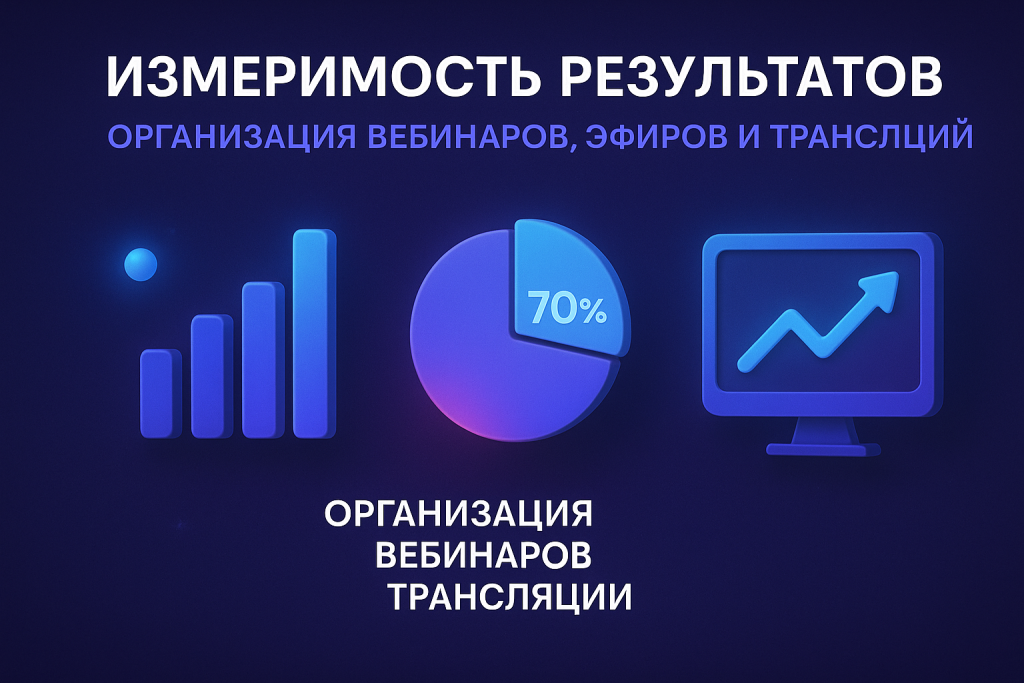 ИЗМЕРИМОСТЬ РЕЗУЛЬТАТОВ

ОРГАНИЗАЦИЯ ВЕБИНАРОВ, ЭФИРОВ И ТРАНСЛЦИЙ

70%

ОРГАНИЗАЦИЯ
ВЕБИНАРОВ
ТРАНСЛЯЦИИ